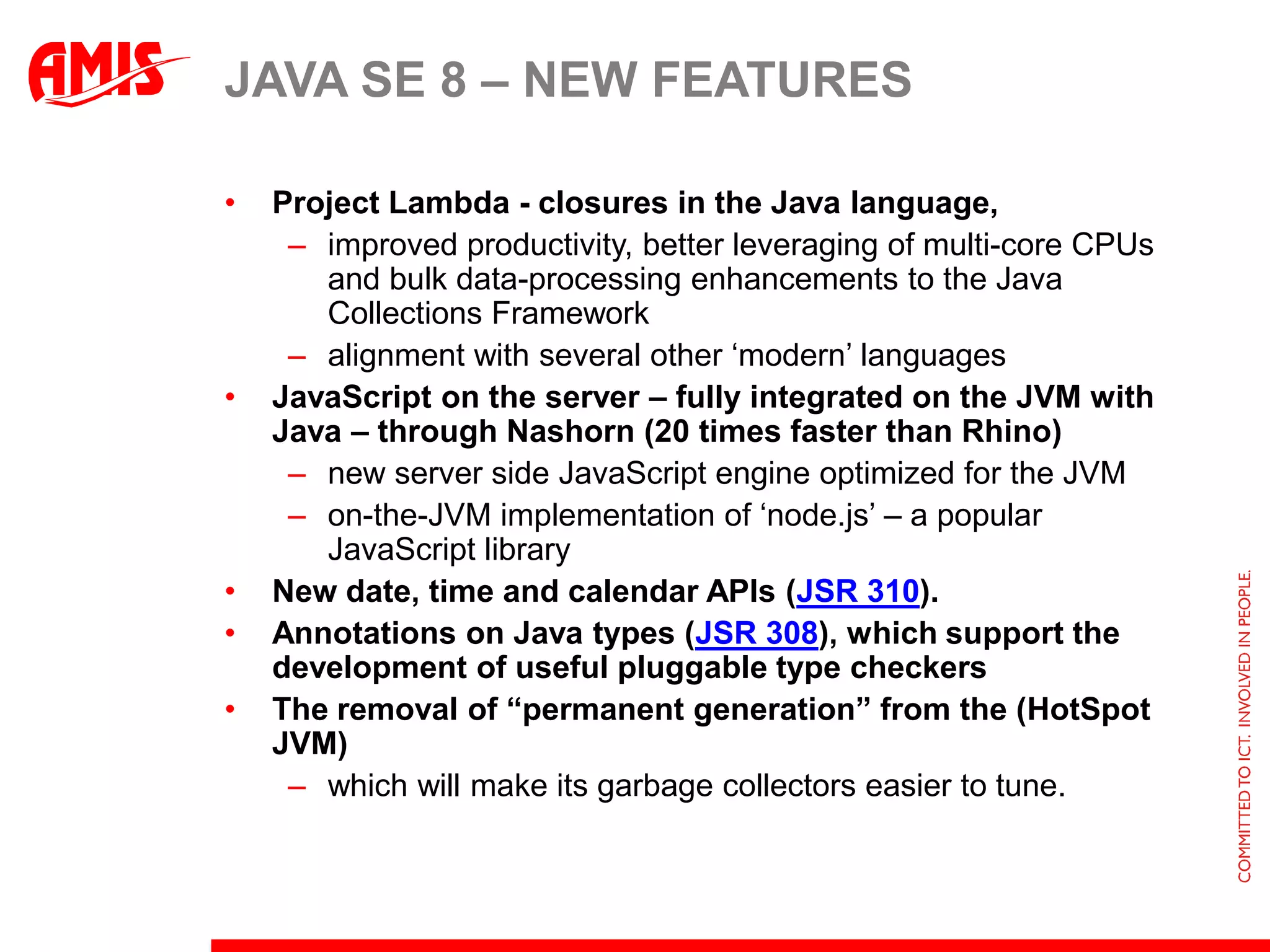 AMIS

JAVA SE 8 – NEW FEATURES

• Project Lambda - closures in the Java language,
  – improved productivity, better leveraging of multi-core CPUs and bulk data-processing enhancements to the Java Collections Framework
  – alignment with several other ‘modern’ languages
• JavaScript on the server – fully integrated on the JVM with Java – through Nashorn (20 times faster than Rhino)
  – new server side JavaScript engine optimized for the JVM
  – on-the-JVM implementation of ‘node.js’ – a popular JavaScript library
• New date, time and calendar APIs (JSR 310).
• Annotations on Java types (JSR 308), which support the development of useful pluggable type checkers
• The removal of “permanent generation” from the (HotSpot JVM)
  – which will make its garbage collectors easier to tune.

COMMITTED TO ICT. INVOLVED IN PEOPLE.